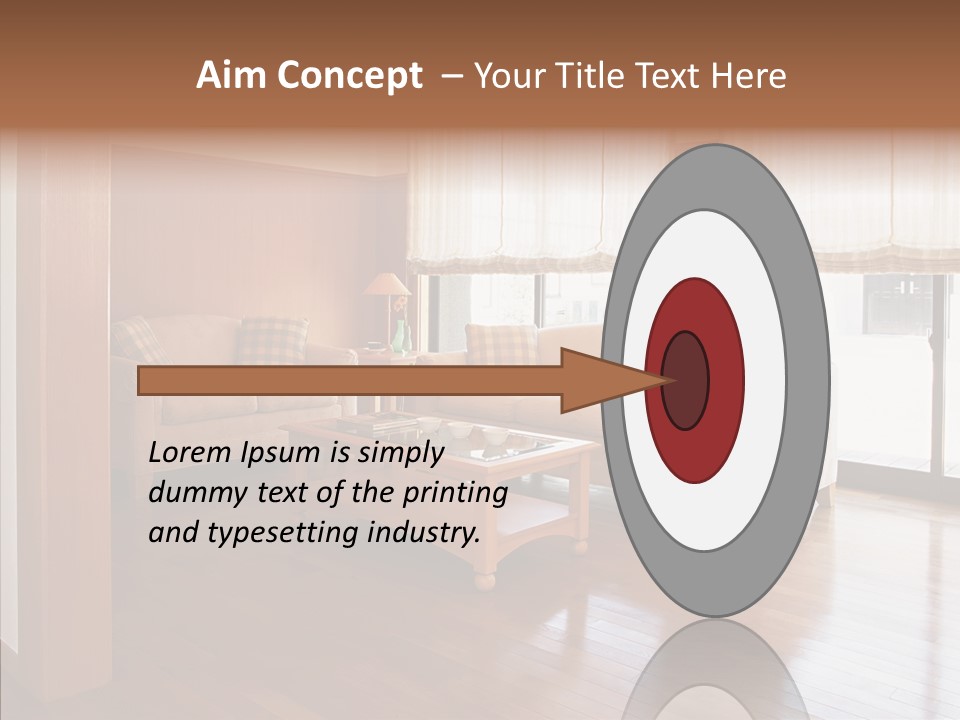 Aim Concept – Your Title Text Here

Lorem Ipsum is simply dummy text of the printing and typesetting industry.